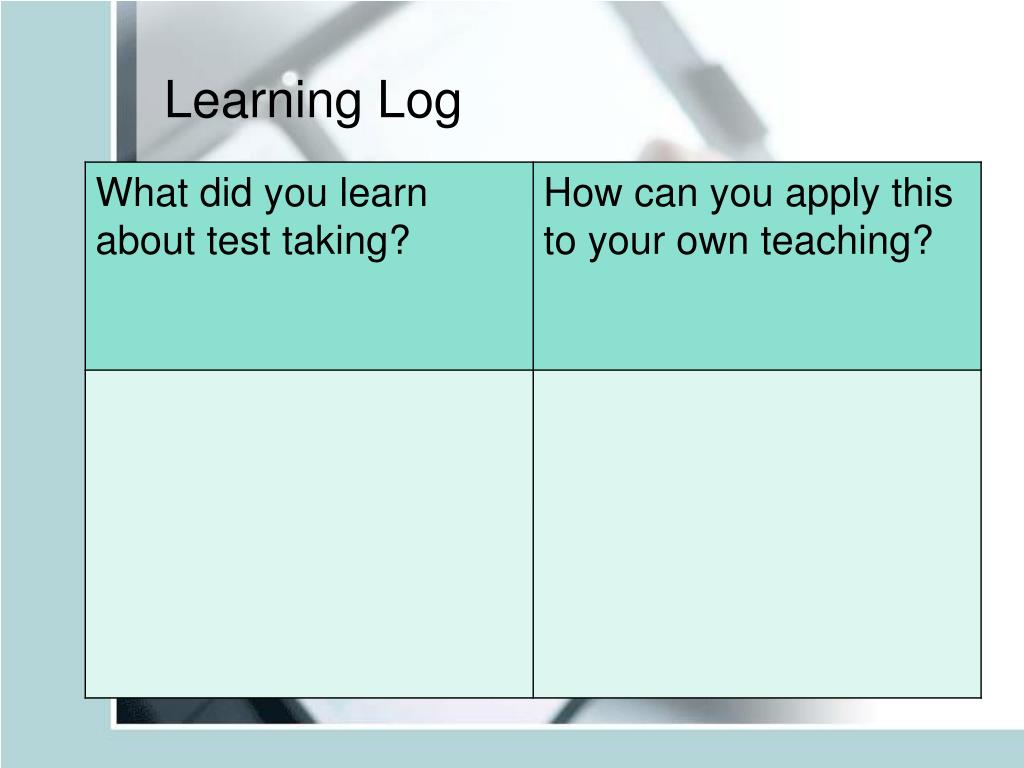 Learning Log

| What did you learn about test taking? | How can you apply this to your own teaching? |
|---|---|
| | |